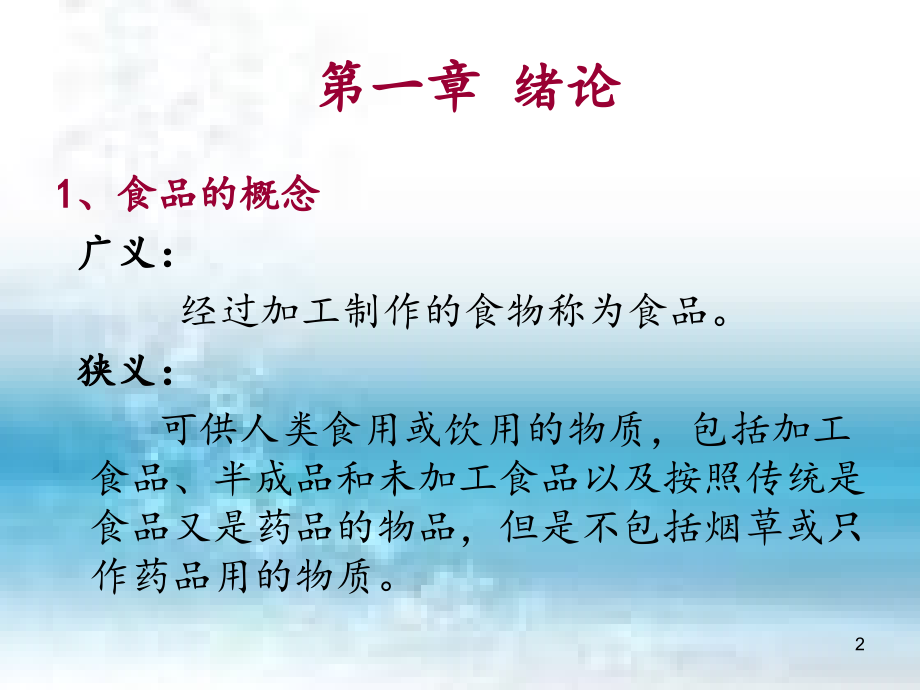 第一章 绪论

1、食品的概念

广义：

经过加工制作的食物称为食品。

狭义：

可供人类食用或饮用的物质，包括加工食品、半成品和未加工食品以及按照传统是食品又是药品的物品，但是不包括烟草或只作药品用的物质。

2